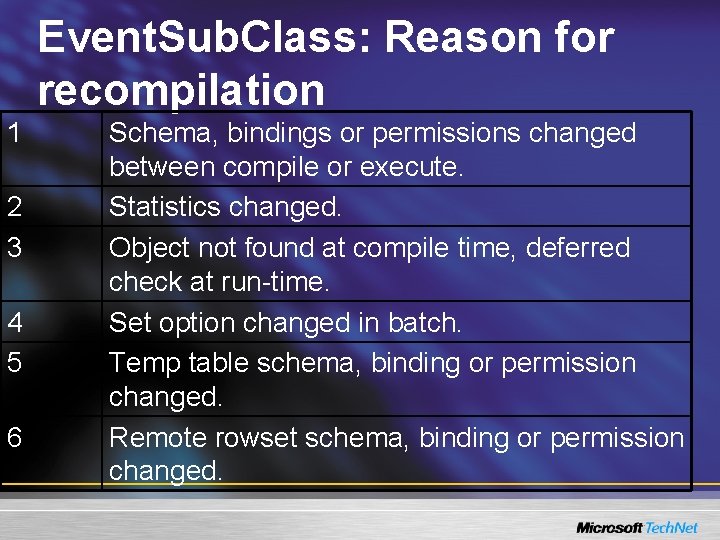 EventSubClass: Reason for recompilation

| | |
|---|---|
| 1 | Schema, bindings or permissions changed between compile or execute. |
| 2 | Statistics changed. |
| 3 | Object not found at compile time, deferred check at run-time. |
| 4 | Set option changed in batch. |
| 5 | Temp table schema, binding or permission changed. |
| 6 | Remote rowset schema, binding or permission changed. |

Microsoft TechNet